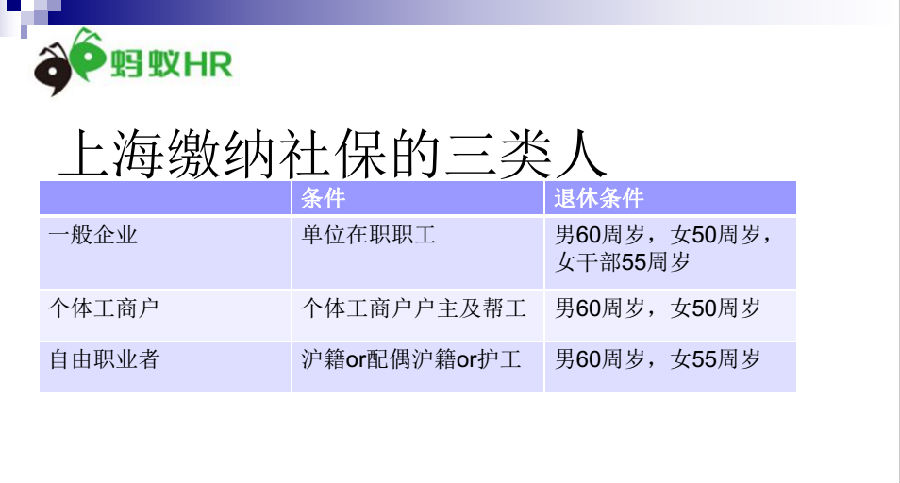 蚂蚁HR

上海缴纳社保的三类人

| | 条件 | 退休条件 |
|---|---|---|
| 一般企业 | 单位在职职工 | 男60周岁，女50周岁，女干部55周岁 |
| 个体工商户 | 个体工商户户主及帮工 | 男60周岁，女50周岁 |
| 自由职业者 | 沪籍or配偶沪籍or护工 | 男60周岁，女55周岁 |